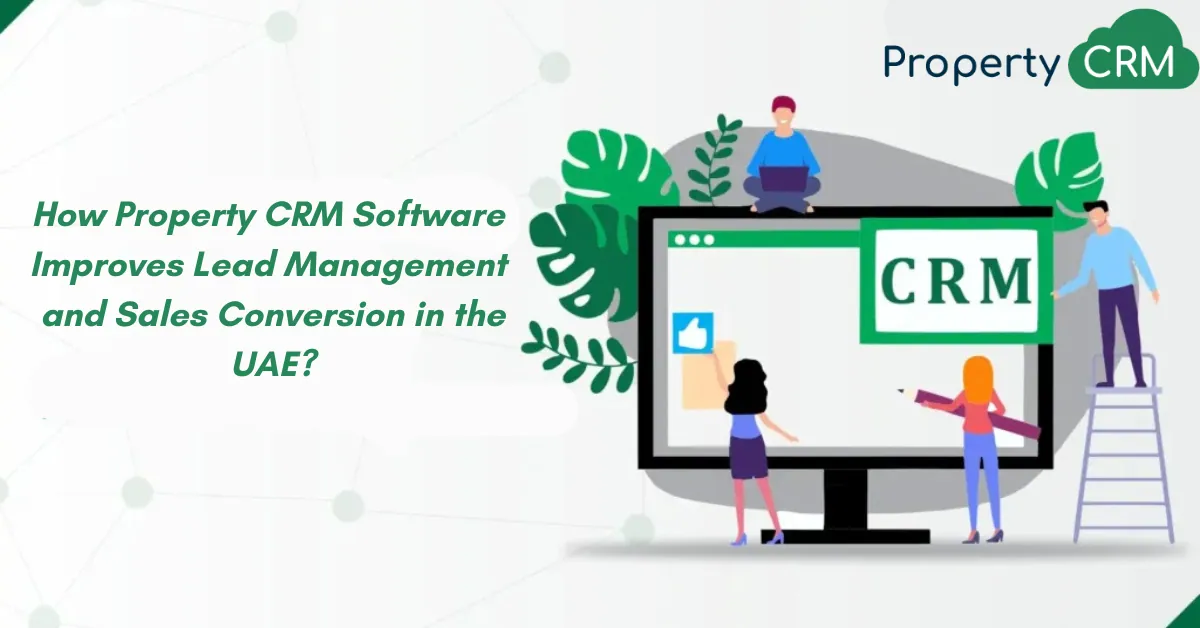 Property CRM

How Property CRM Software Improves Lead Management and Sales Conversion in the UAE?

CRM